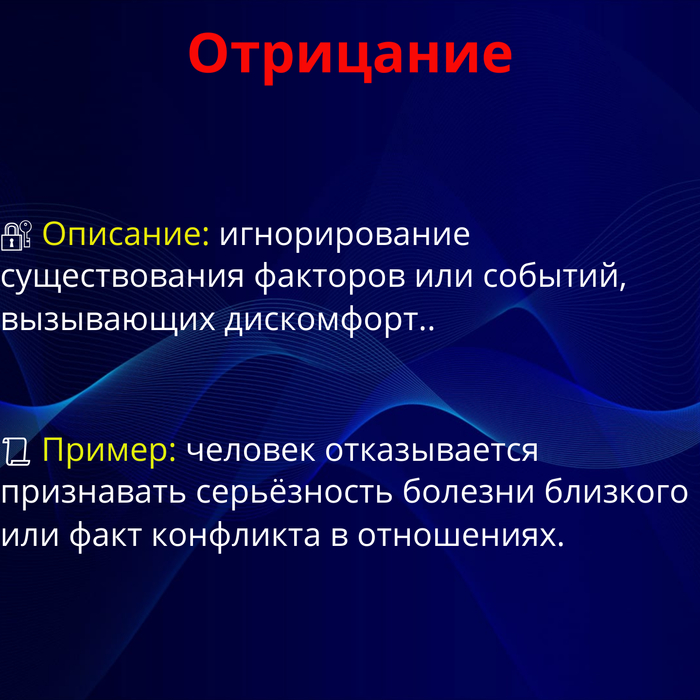 Отрицание

🔐 Описание: игнорирование существования факторов или событий, вызывающих дискомфорт..

📜 Пример: человек отказывается признавать серьёзность болезни близкого или факт конфликта в отношениях.